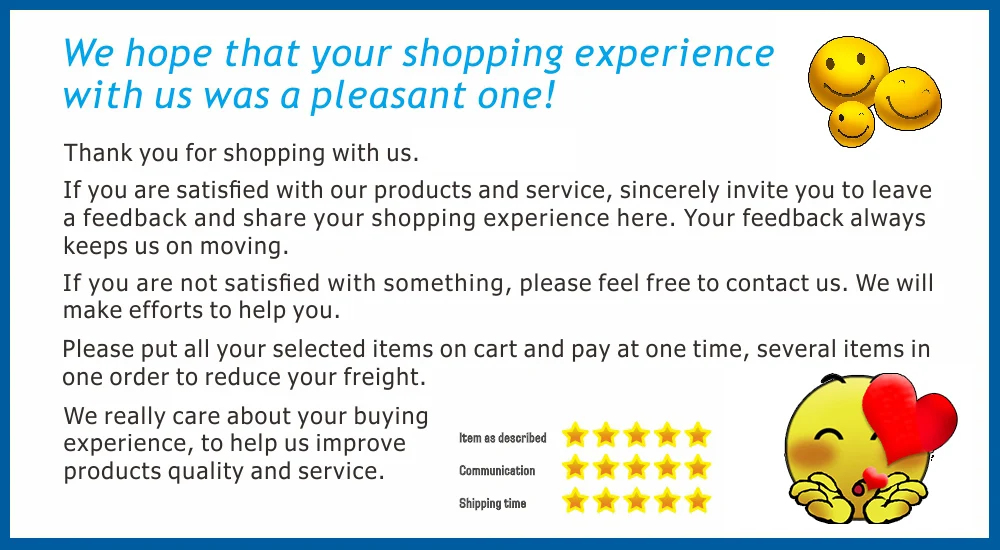 We hope that your shopping experience with us was a pleasant one!

Thank you for shopping with us.

If you are satisfied with our products and service, sincerely invite you to leave a feedback and share your shopping experience here. Your feedback always keeps us on moving.

If you are not satisfied with something, please feel free to contact us. We will make efforts to help you.

Please put all your selected items on cart and pay at one time, several items in one order to reduce your freight.

We really care about your buying experience, to help us improve products quality and service.

Item as described

Communication

Shipping time